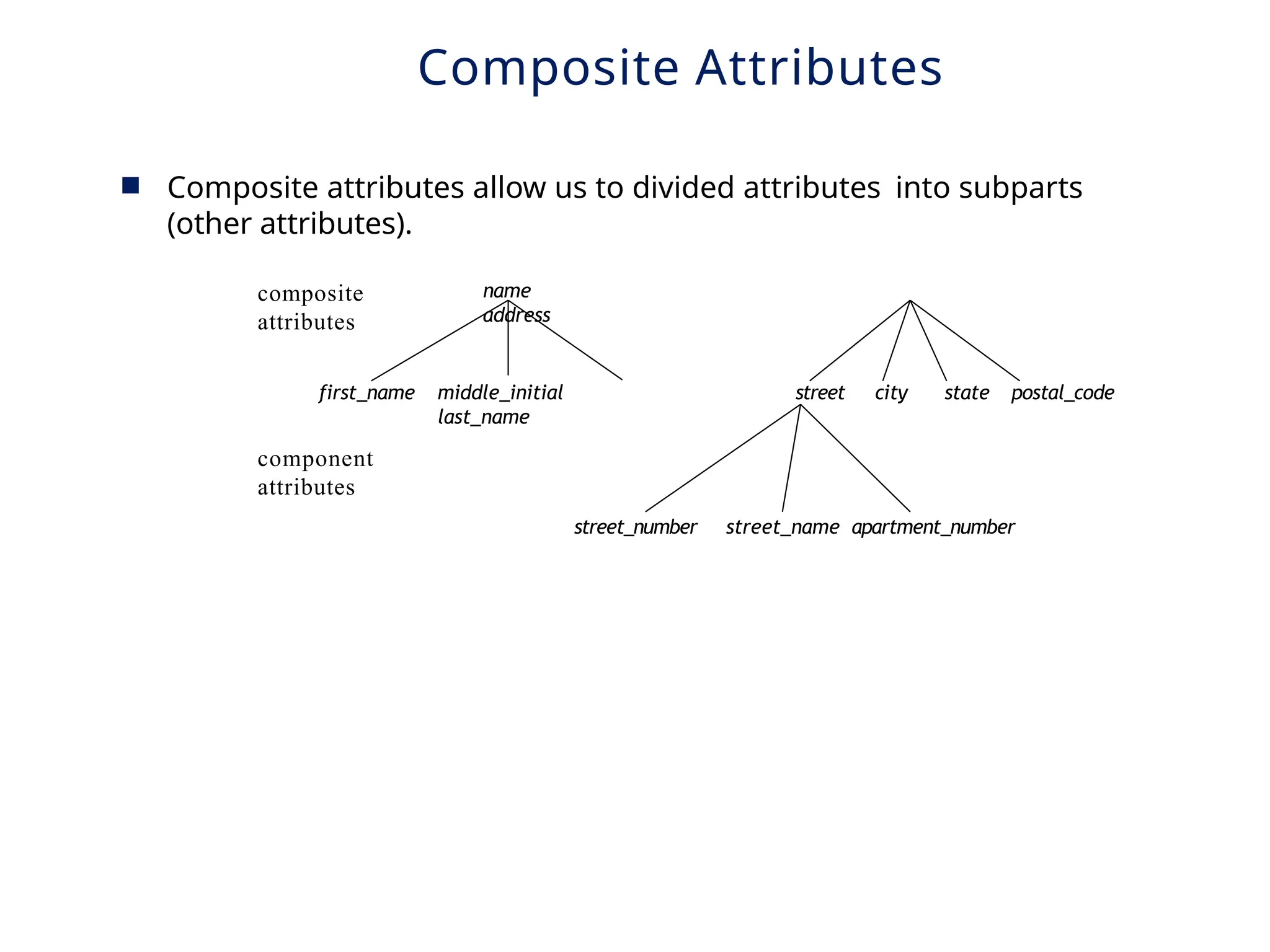 Composite Attributes

Composite attributes allow us to divided attributes into subparts (other attributes).

composite attributes

name
address

first_name middle_initial last_name

street city state postal_code

component attributes

street_number street_name apartment_number